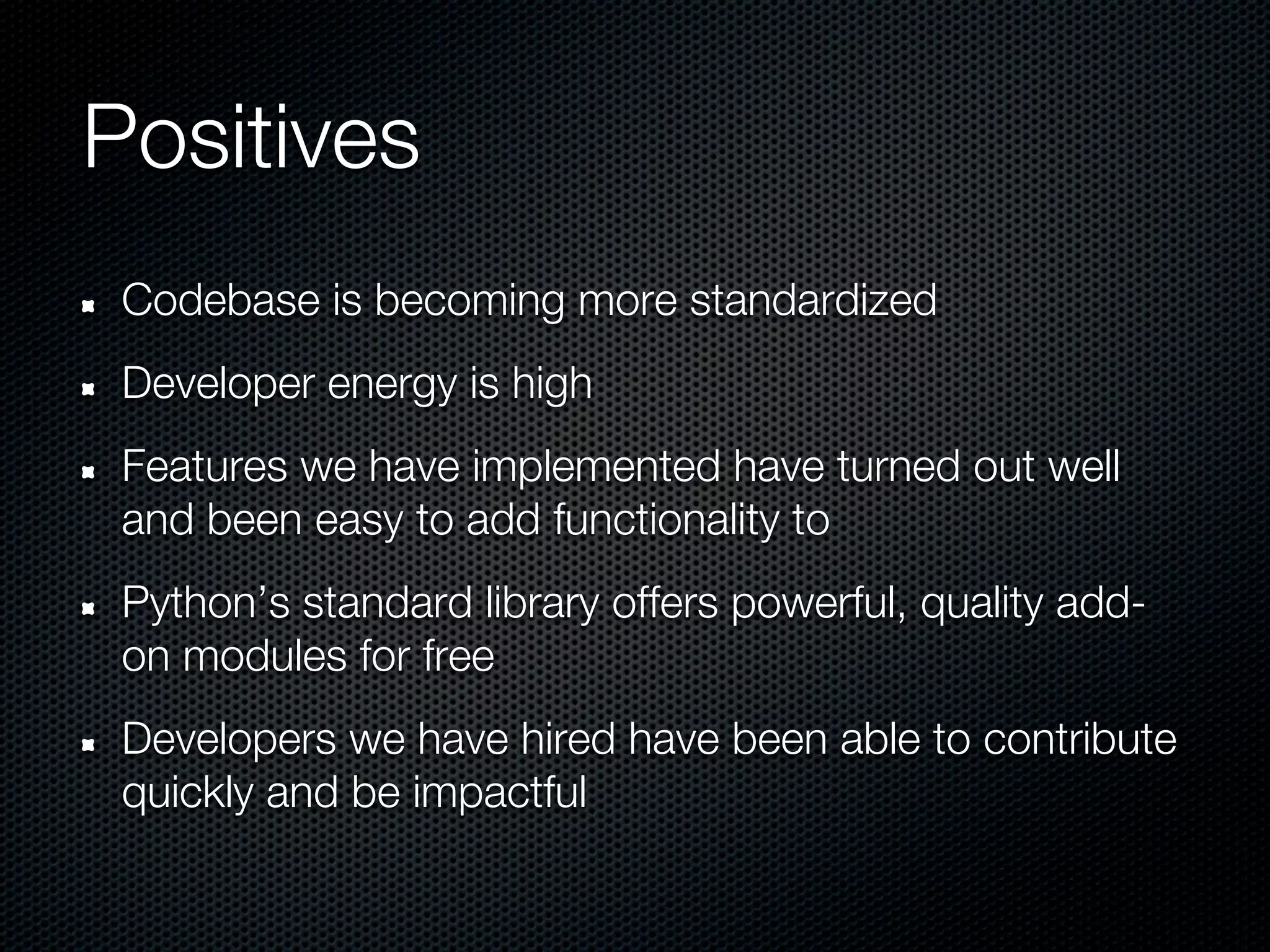 Positives

- Codebase is becoming more standardized
- Developer energy is high
- Features we have implemented have turned out well and been easy to add functionality to
- Python’s standard library offers powerful, quality add-on modules for free
- Developers we have hired have been able to contribute quickly and be impactful